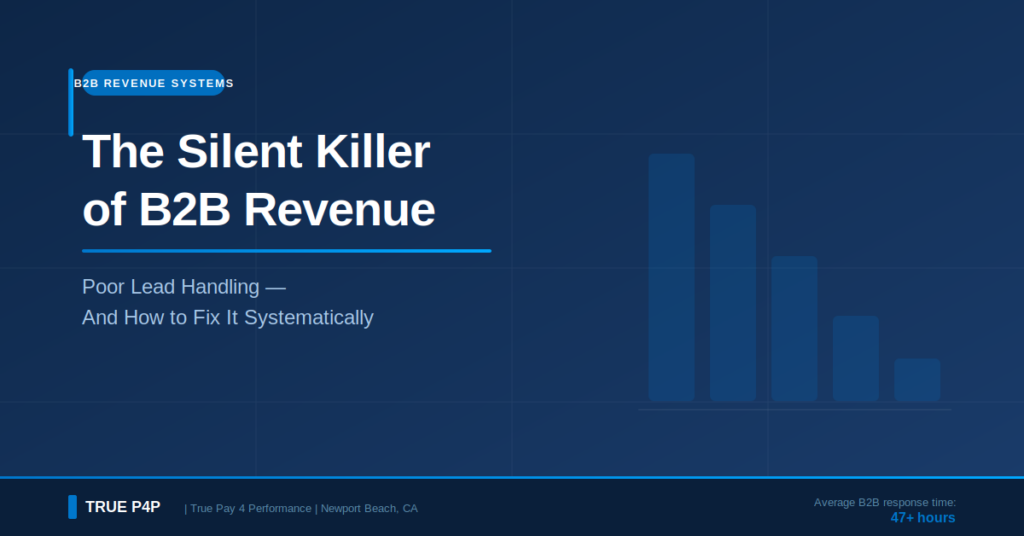 B2B REVENUE SYSTEMS

The Silent Killer of B2B Revenue

Poor Lead Handling —
And How to Fix It Systematically

TRUE P4P | True Pay 4 Performance | Newport Beach, CA

Average B2B response time:
47+ hours